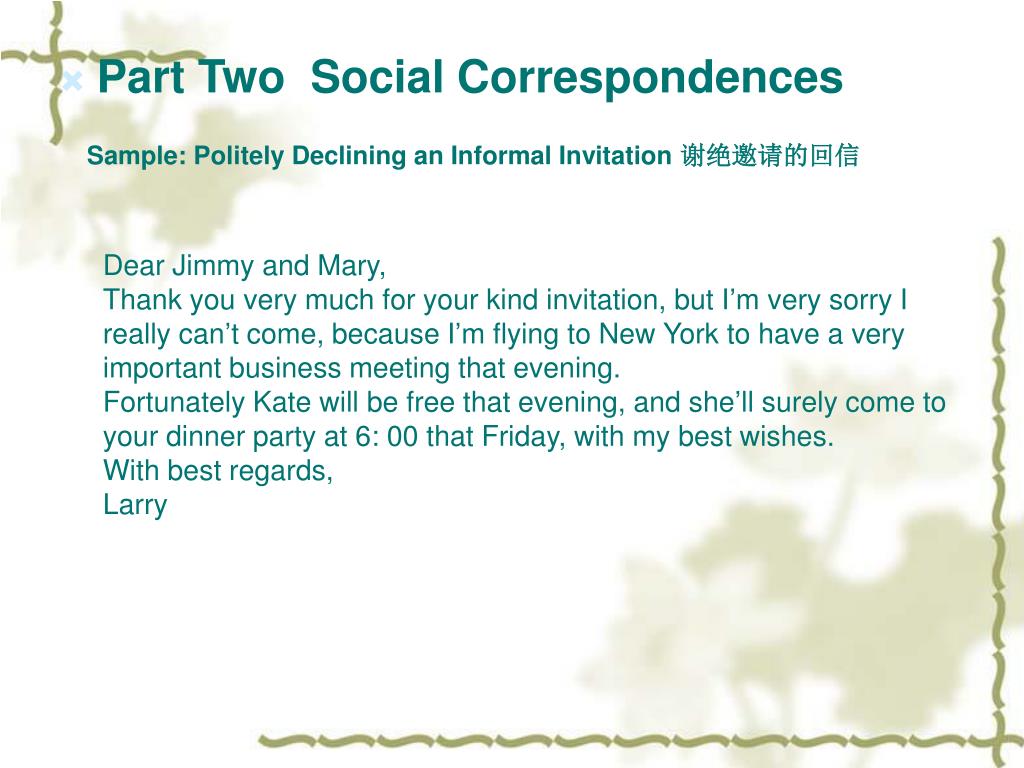 Part Two Social Correspondences

Sample: Politely Declining an Informal Invitation 谢绝邀请的回信

Dear Jimmy and Mary,
Thank you very much for your kind invitation, but I’m very sorry I really can’t come, because I’m flying to New York to have a very important business meeting that evening.
Fortunately Kate will be free that evening, and she’ll surely come to your dinner party at 6: 00 that Friday, with my best wishes.
With best regards,
Larry